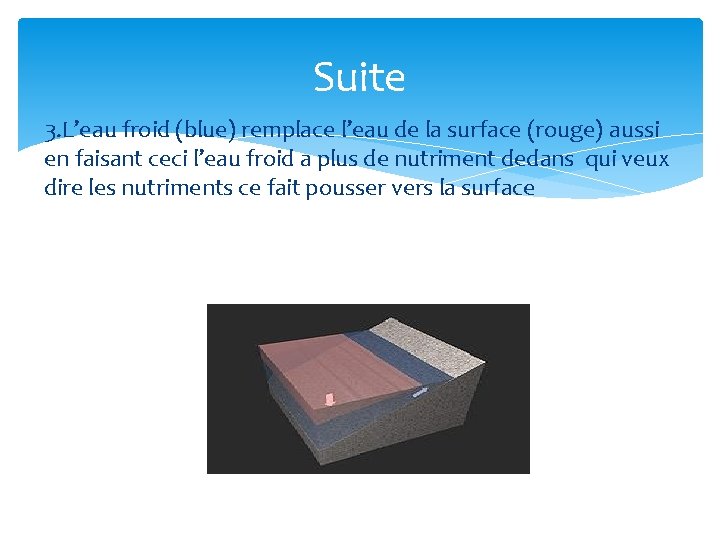 Suite

3.L’eau froid (blue) remplace l’eau de la surface (rouge) aussi en faisant ceci l’eau froid a plus de nutriment dedans qui veux dire les nutriments ce fait pousser vers la surface